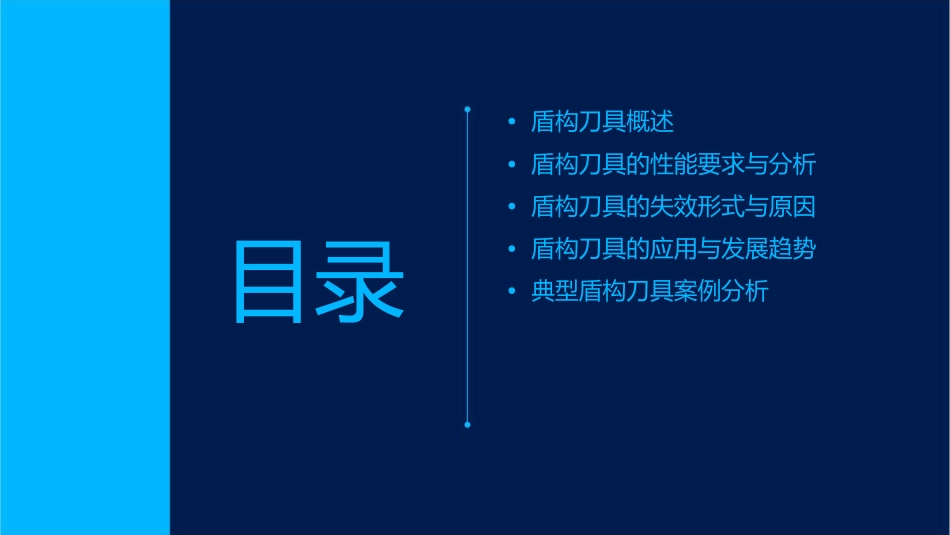 目录

• 盾构刀具概述
• 盾构刀具的性能要求与分析
• 盾构刀具的失效形式与原因
• 盾构刀具的应用与发展趋势
• 典型盾构刀具案例分析